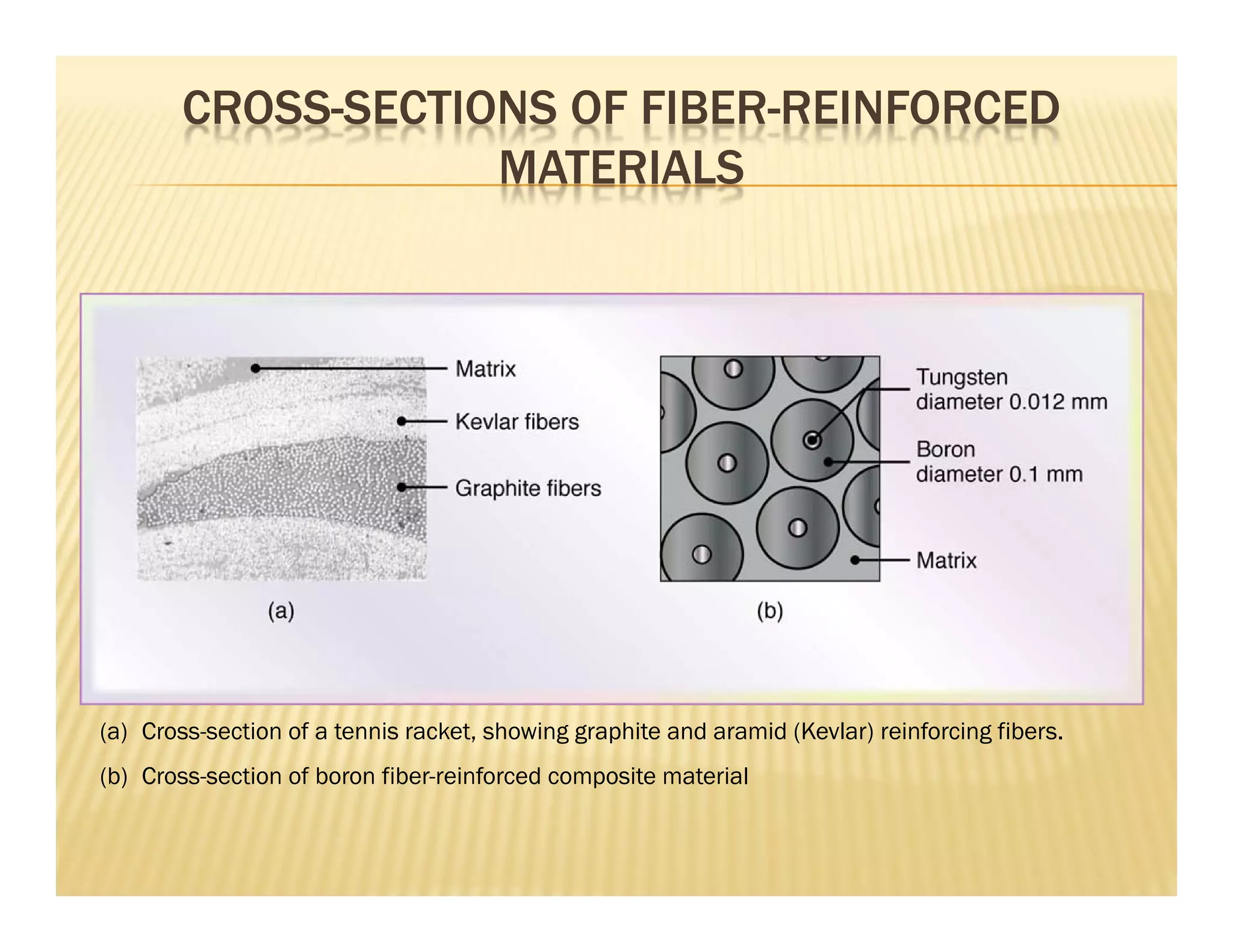 CROSS-SECTIONS OF FIBER-REINFORCED MATERIALS

Matrix

Kevlar fibers

Graphite fibers

(a)

Tungsten diameter 0.012 mm

Boron diameter 0.1 mm

Matrix

(b)

(a) Cross-section of a tennis racket, showing graphite and aramid (Kevlar) reinforcing fibers.

(b) Cross-section of boron fiber-reinforced composite material